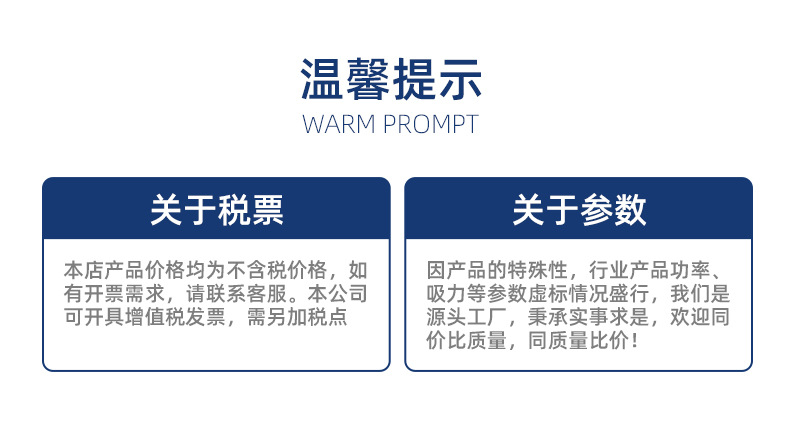 温馨提示
WARM PROMPT

关于税票

本店产品价格均为不含税价格，如有开票需求，请联系客服。本公司可开具增值税发票，需另加税点

关于参数

因产品的特殊性，行业产品功率、吸力等参数虚标情况盛行，我们是源头工厂，秉承实事求是，欢迎同价比质量，同质量比价！